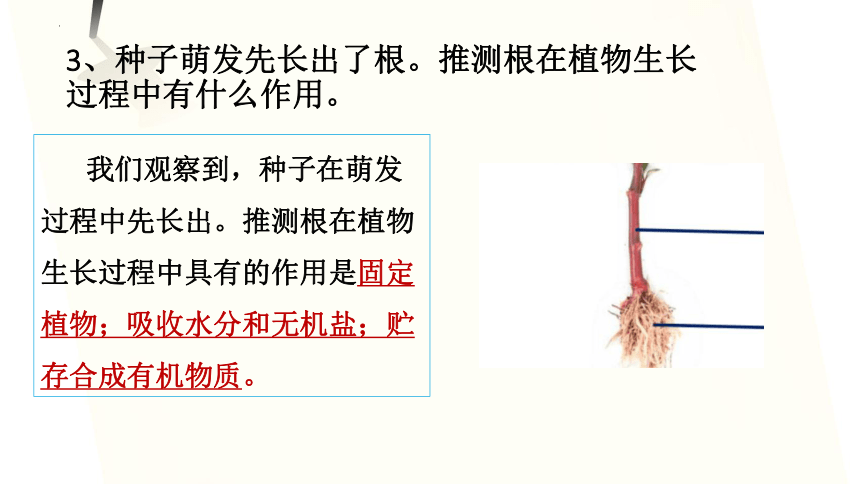 3、种子萌发先长出了根。推测根在植物生长过程中有什么作用。

我们观察到，种子在萌发过程中先长出。推测根在植物生长过程中具有的作用是固定植物；吸收水分和无机盐；贮存合成有机物质。